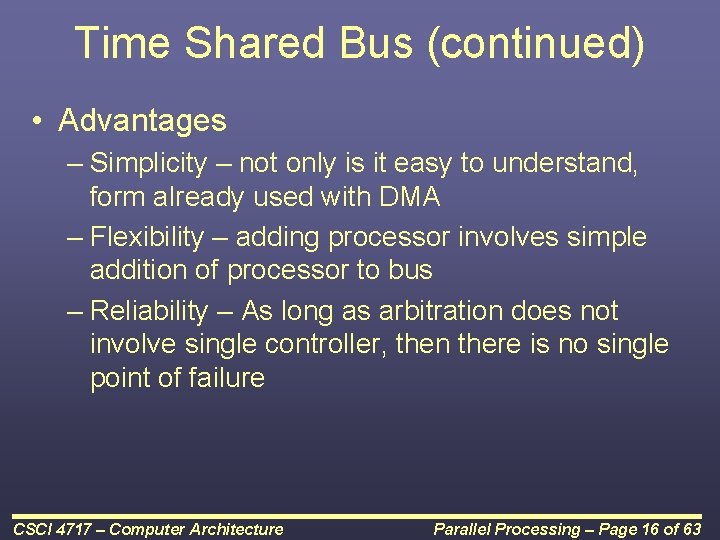 Time Shared Bus (continued)

• Advantages

– Simplicity – not only is it easy to understand, form already used with DMA

– Flexibility – adding processor involves simple addition of processor to bus

– Reliability – As long as arbitration does not involve single controller, then there is no single point of failure

CSCI 4717 – Computer Architecture

Parallel Processing – Page 16 of 63